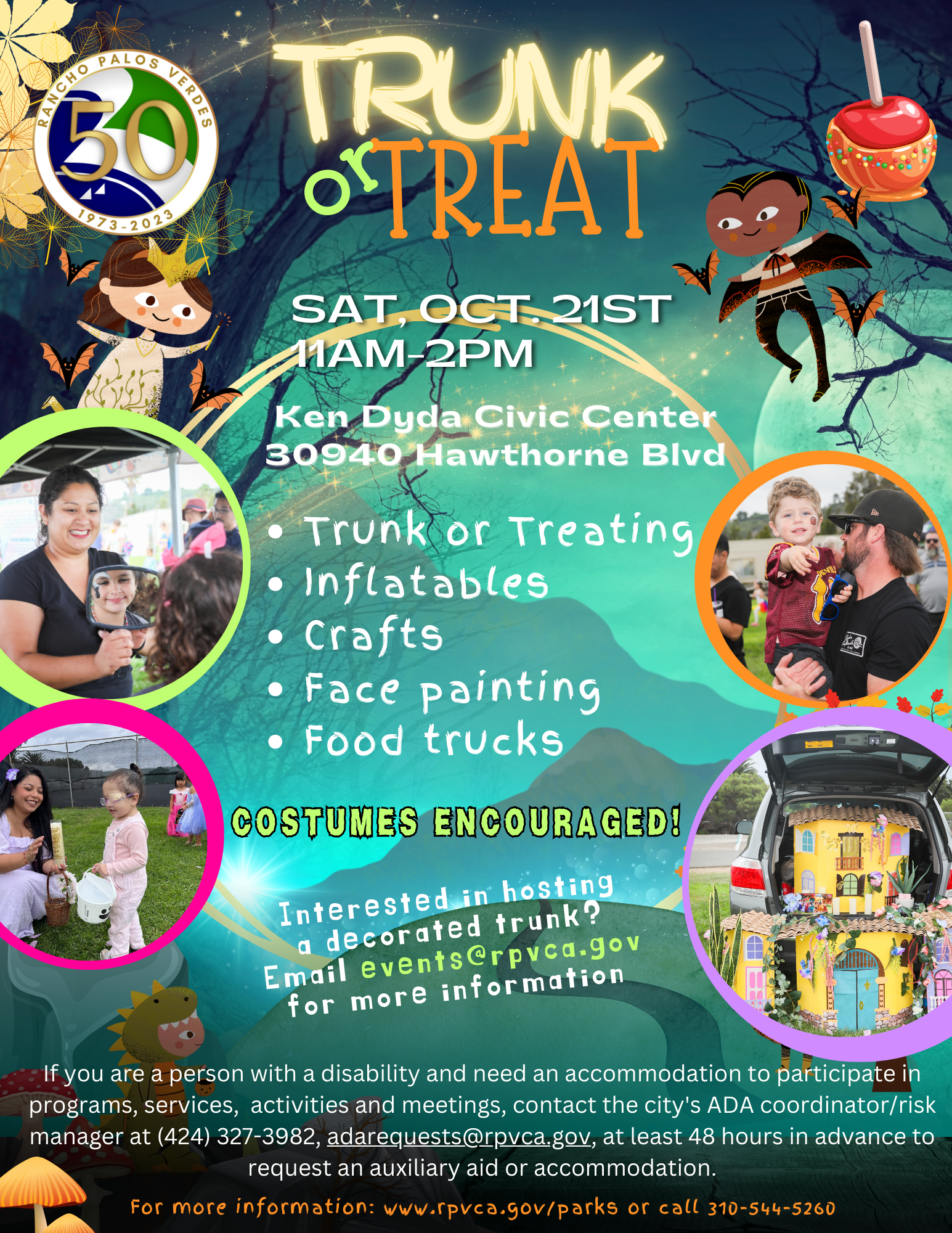 RANCHO PALOS VERDES
50
1973-2023

TRUNK or TREAT

SAT, OCT. 21ST
11AM-2PM

Ken Dyda Civic Center
30940 Hawthorne Blvd

• Trunk or Treating
• Inflatables
• Crafts
• Face painting
• Food trucks

COSTUMES ENCOURAGED!

Interested in hosting a decorated trunk? Email events@rpvca.gov for more information

If you are a person with a disability and need an accommodation to participate in programs, services, activities and meetings, contact the city's ADA coordinator/risk manager at (424) 327-3982, adarequests@rpvca.gov, at least 48 hours in advance to request an auxiliary aid or accommodation.

For more information: www.rpvca.gov/parks or call 310-544-5260